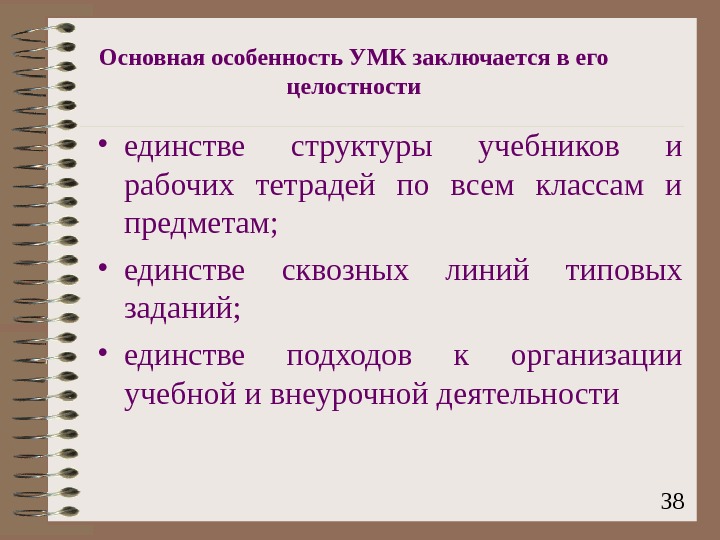 Основная особенность УМК заключается в его целостности

• единстве структуры учебников и рабочих тетрадей по всем классам и предметам;

• единстве сквозных линий типовых заданий;

• единстве подходов к организации учебной и внеурочной деятельности

38